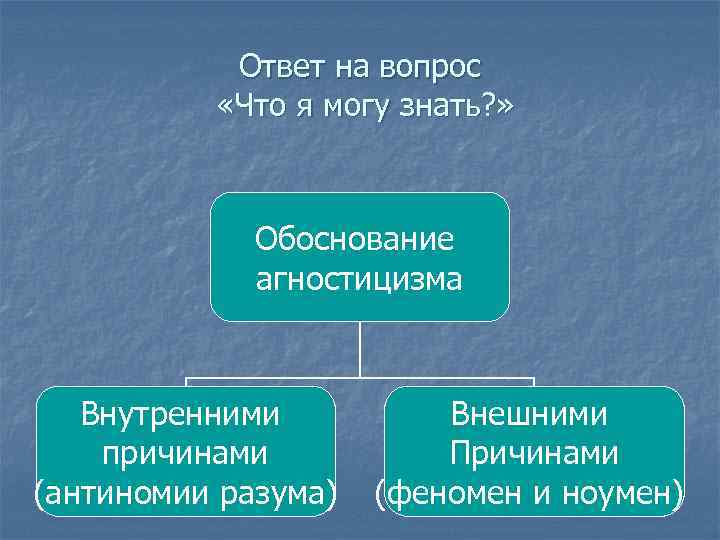 Ответ на вопрос «Что я могу знать?»

Обоснование агностицизма

Внутренними причинами (антиномии разума)

Внешними Причинами (феномен и ноумен)